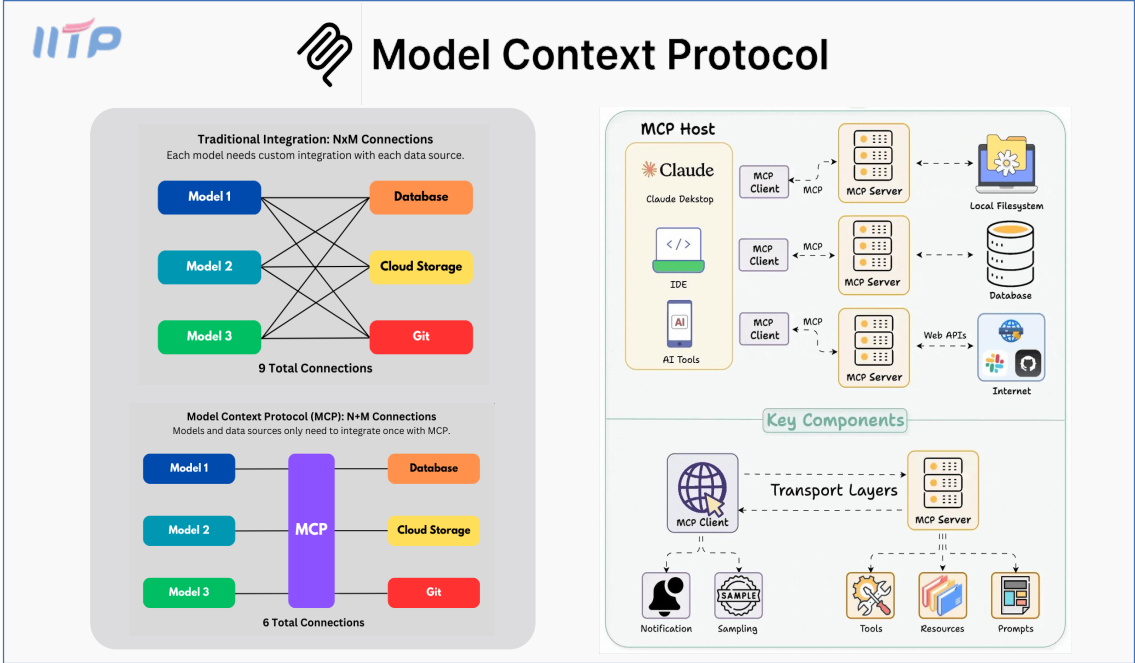 IITP

Model Context Protocol

Traditional Integration: NxM Connections
Each model needs custom integration with each data source.

Model 1
Model 2
Model 3
Database
Cloud Storage
Git

9 Total Connections

Model Context Protocol (MCP): N+M Connections
Models and data sources only need to integrate once with MCP.

Model 1
Model 2
Model 3
MCP
Database
Cloud Storage
Git

6 Total Connections

MCP Host

Claude
Claude Dekstop
IDE
AI
AI Tools

MCP Client
MCP
MCP Server
Local Filesystem

MCP Client
MCP
MCP Server
Database

MCP Client
MCP
MCP Server
Web APIs
Internet

Key Components

MCP Client
Transport Layers
MCP Server

Notification
SAMPLE
Sampling
Tools
Resources
Prompts